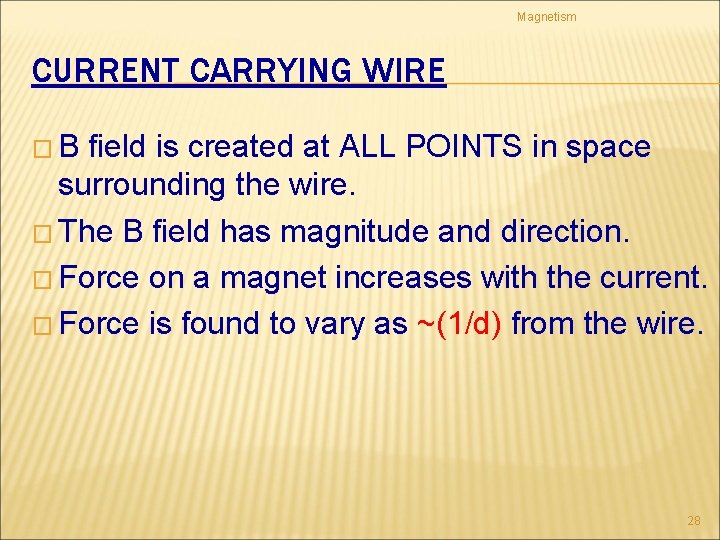 Magnetism

CURRENT CARRYING WIRE

□ B field is created at ALL POINTS in space surrounding the wire.
□ The B field has magnitude and direction.
□ Force on a magnet increases with the current.
□ Force is found to vary as ~(1/d) from the wire.

28